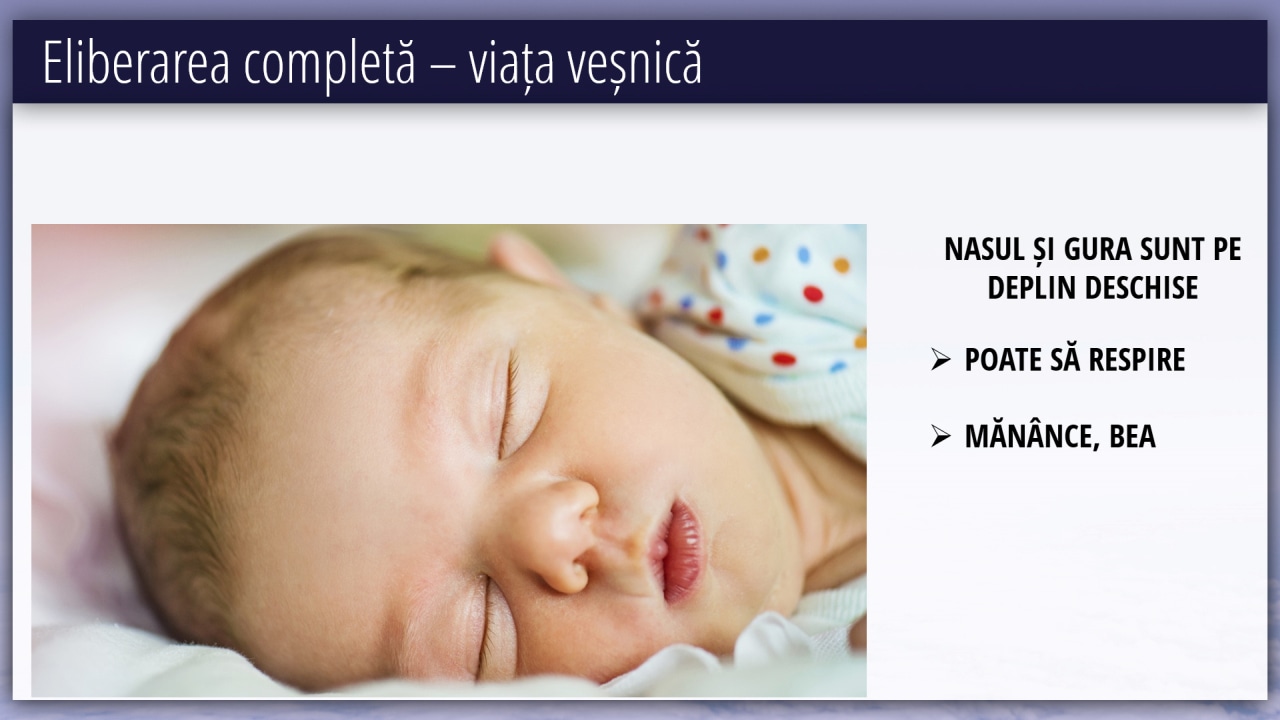 Eliberarea completă – viața veșnică

NASUL ȘI GURA SUNT PE DEPLIN DESCHISE

➢ POATE SĂ RESPIRE

➢ MĂNÂNCE, BEA